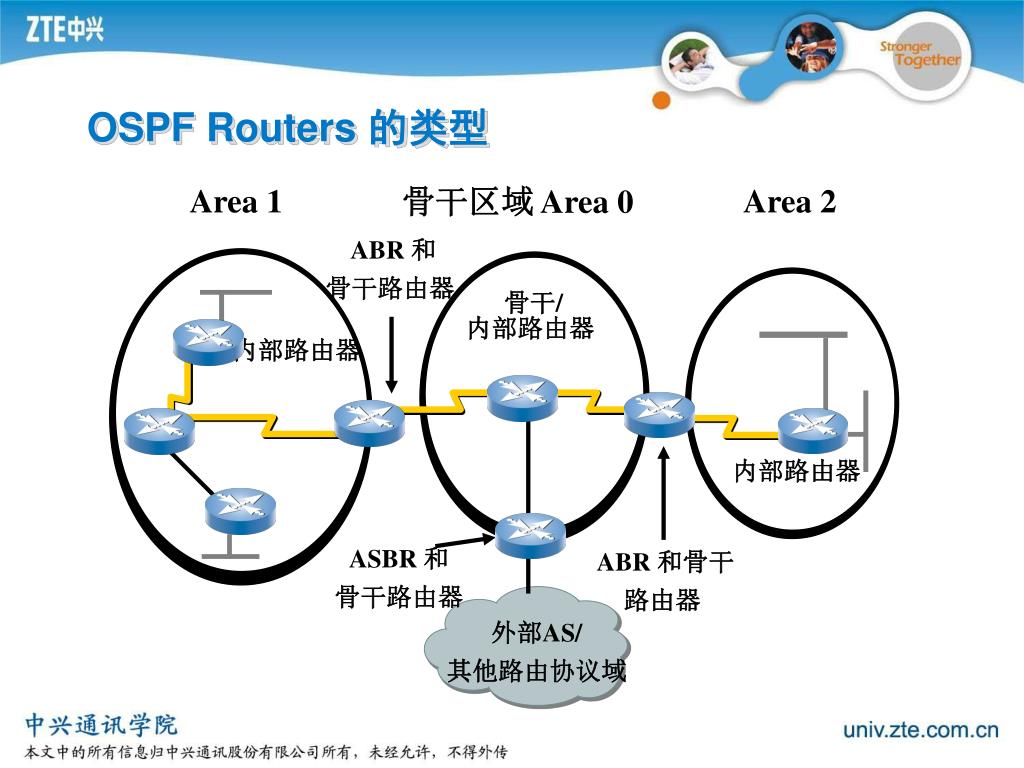 ZTE中兴

Stronger Together

OSPF Routers 的类型

Area 1

骨干区域 Area 0

Area 2

ABR 和
骨干路由器

骨干/
内部路由器

内部路由器

内部路由器

ASBR 和
骨干路由器

ABR 和骨干
路由器

外部AS/
其他路由协议域

中兴通讯学院
本文中的所有信息归中兴通讯股份有限公司所有，未经允许，不得外传

univ.zte.com.cn